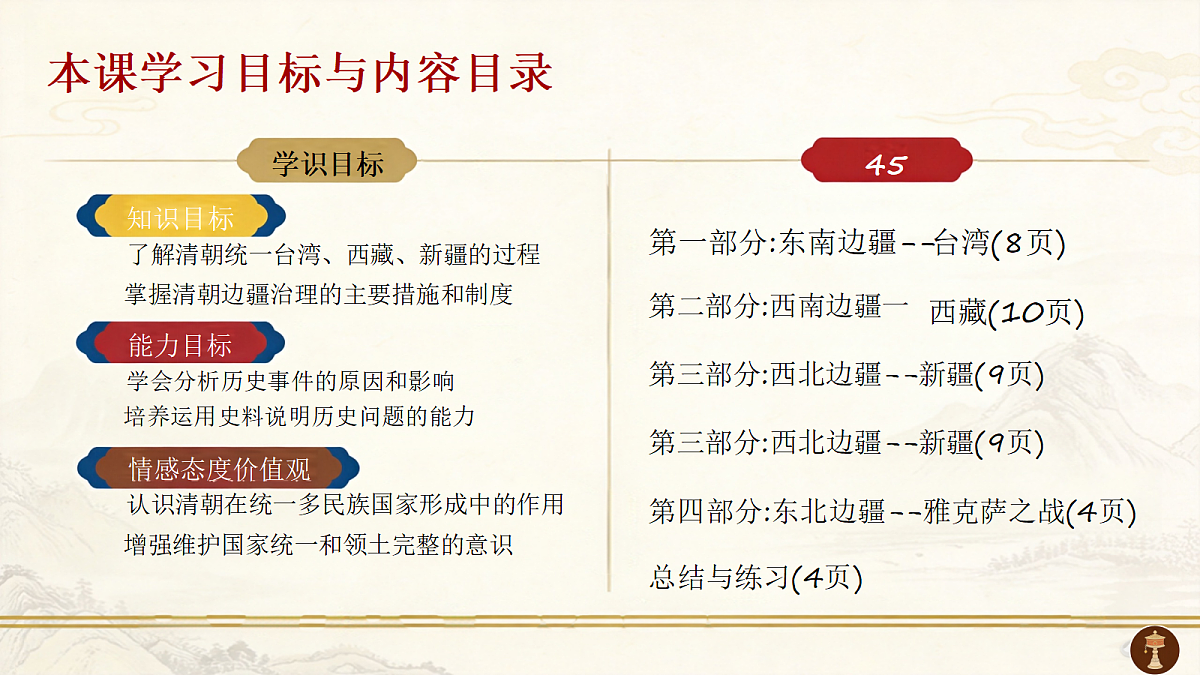 本课学习目标与内容目录

学识目标

知识目标

了解清朝统一台湾、西藏、新疆的过程

掌握清朝边疆治理的主要措施和制度

能力目标

学会分析历史事件的原因和影响

培养运用史料说明历史问题的能力

情感态度价值观

认识清朝在统一多民族国家形成中的作用

增强维护国家统一和领土完整的意识

45

第一部分:东南边疆--台湾(8页)

第二部分:西南边疆一 西藏(10页)

第三部分:西北边疆--新疆(9页)

第三部分:西北边疆--新疆(9页)

第四部分:东北边疆--雅克萨之战(4页)

总结与练习(4页)